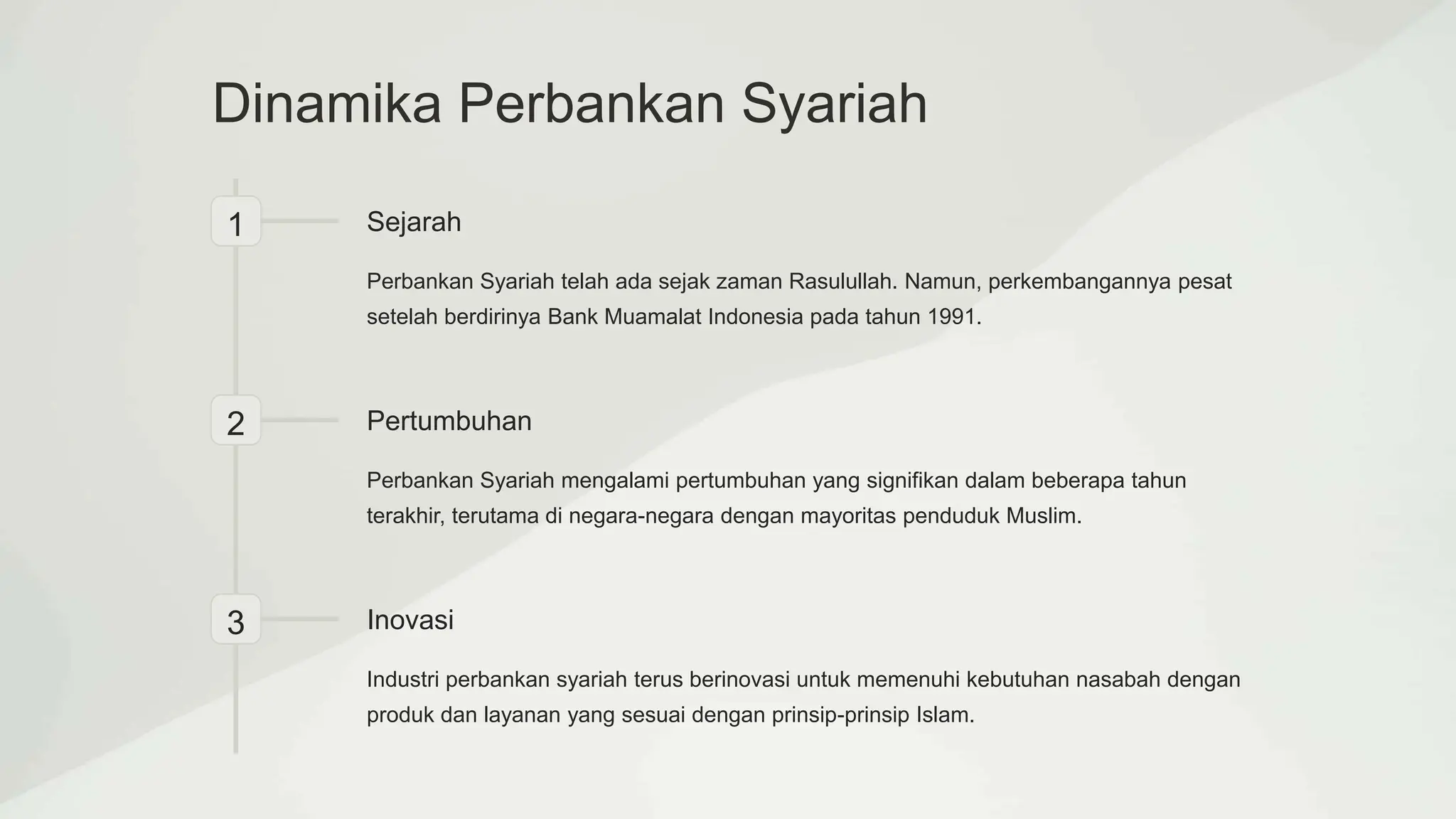 Dinamika Perbankan Syariah

1

Sejarah

Perbankan Syariah telah ada sejak zaman Rasulullah. Namun, perkembangannya pesat setelah berdirinya Bank Muamalat Indonesia pada tahun 1991.

2

Pertumbuhan

Perbankan Syariah mengalami pertumbuhan yang signifikan dalam beberapa tahun terakhir, terutama di negara-negara dengan mayoritas penduduk Muslim.

3

Inovasi

Industri perbankan syariah terus berinovasi untuk memenuhi kebutuhan nasabah dengan produk dan layanan yang sesuai dengan prinsip-prinsip Islam.